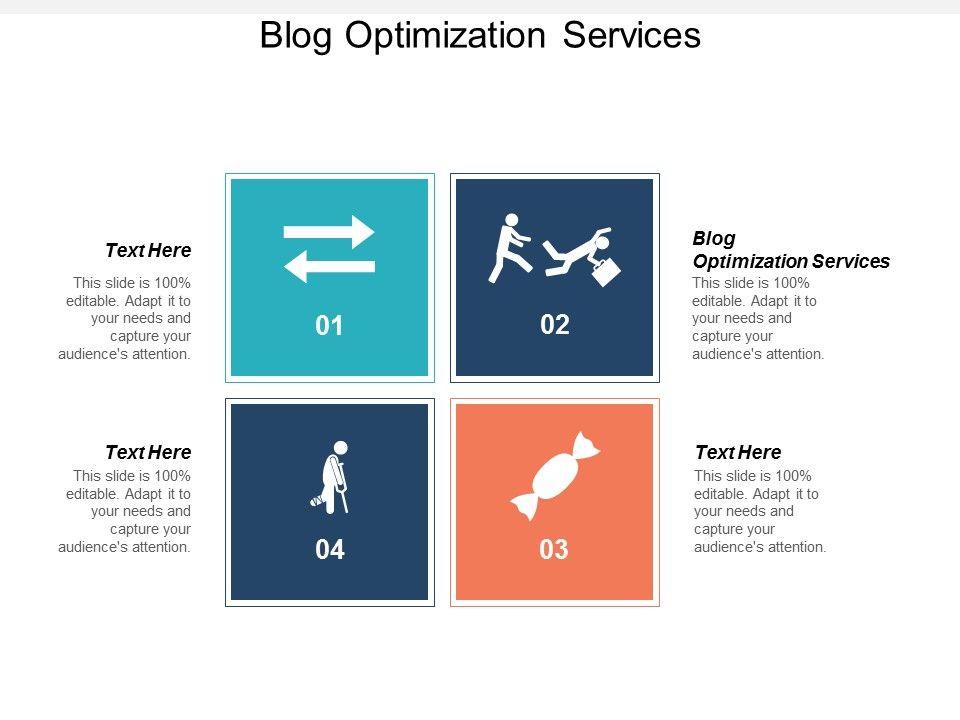 Blog Optimization Services

Text Here
This slide is 100% editable. Adapt it to your needs and capture your audience's attention.

01

02

Blog Optimization Services
This slide is 100% editable. Adapt it to your needs and capture your audience's attention.

Text Here
This slide is 100% editable. Adapt it to your needs and capture your audience's attention.

04

03

Text Here
This slide is 100% editable. Adapt it to your needs and capture your audience's attention.